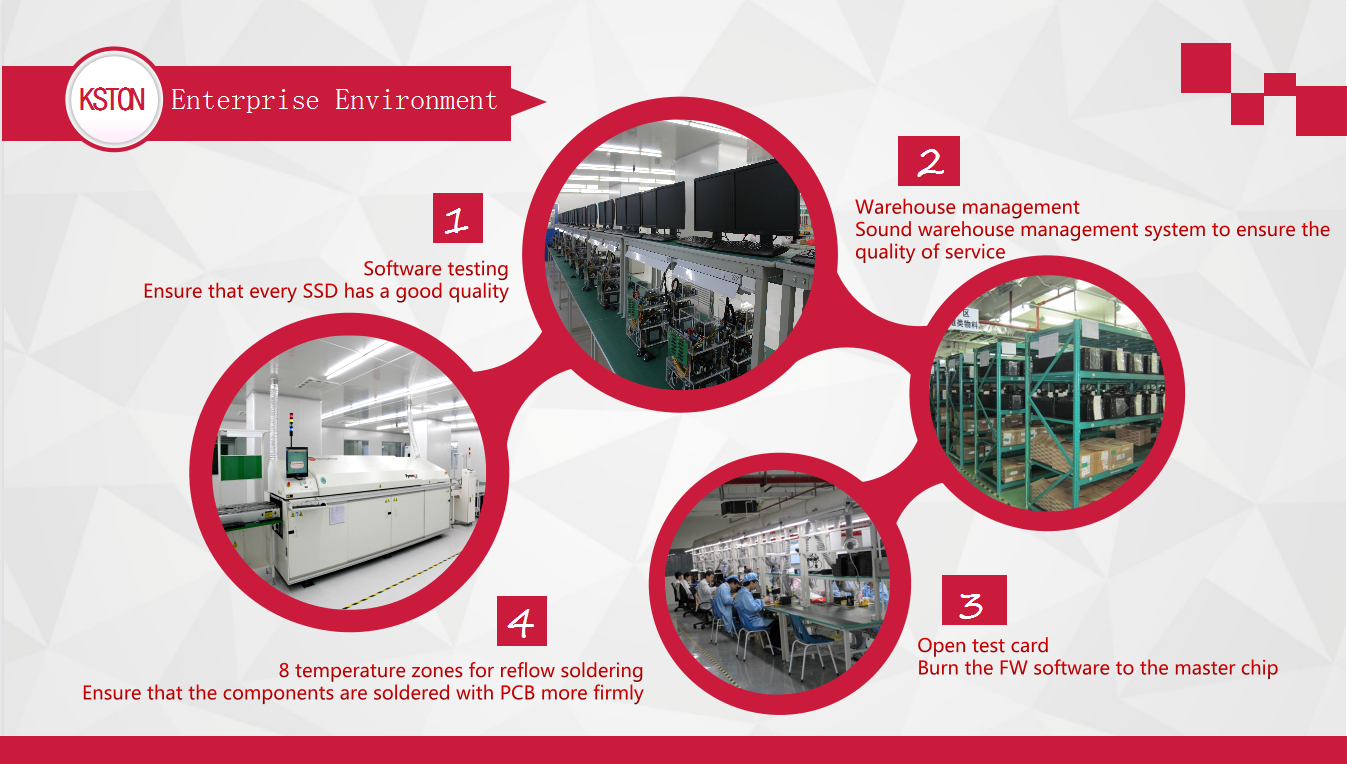 KSTON Enterprise Environment

1

Software testing
Ensure that every SSD has a good quality

2

Warehouse management
Sound warehouse management system to ensure the quality of service

3

Open test card
Burn the FW software to the master chip

4

8 temperature zones for reflow soldering
Ensure that the components are soldered with PCB more firmly